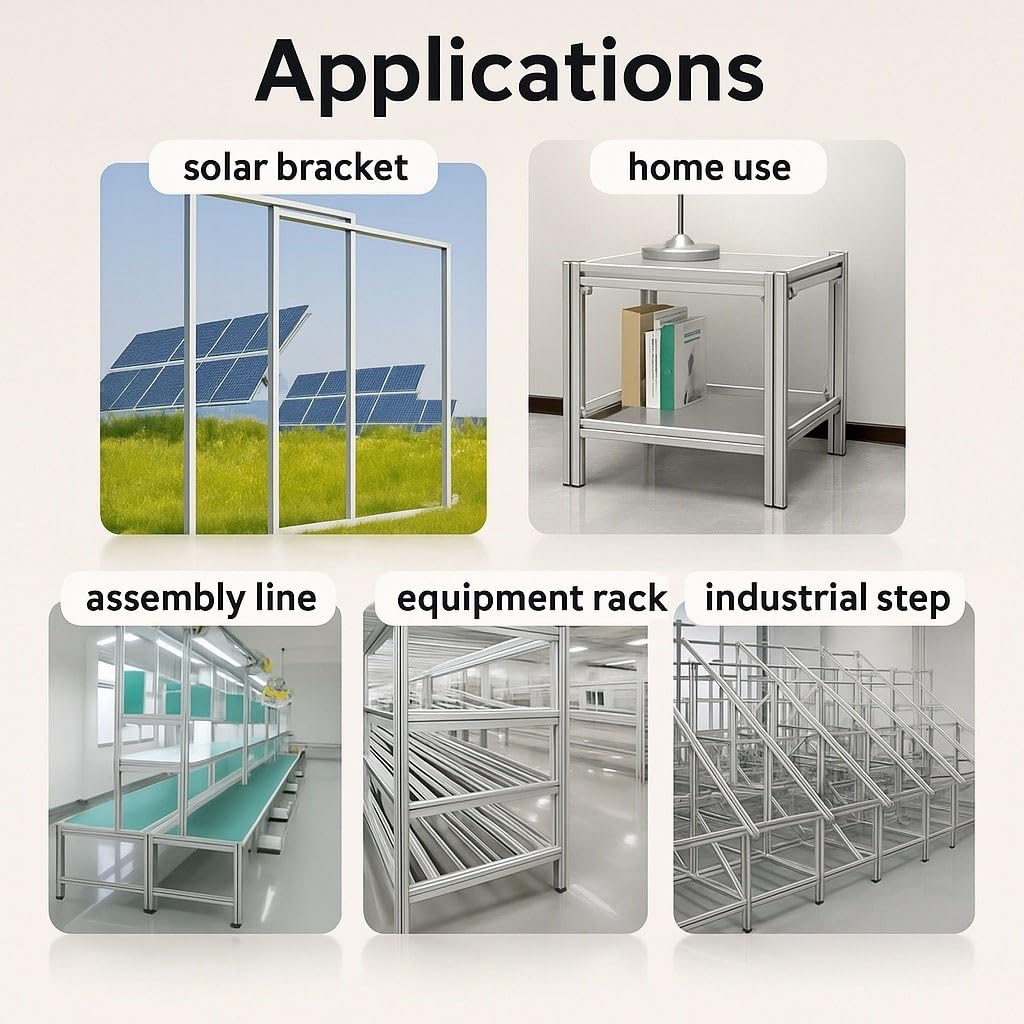 Applications

solar bracket

home use

assembly line

equipment rack

industrial step